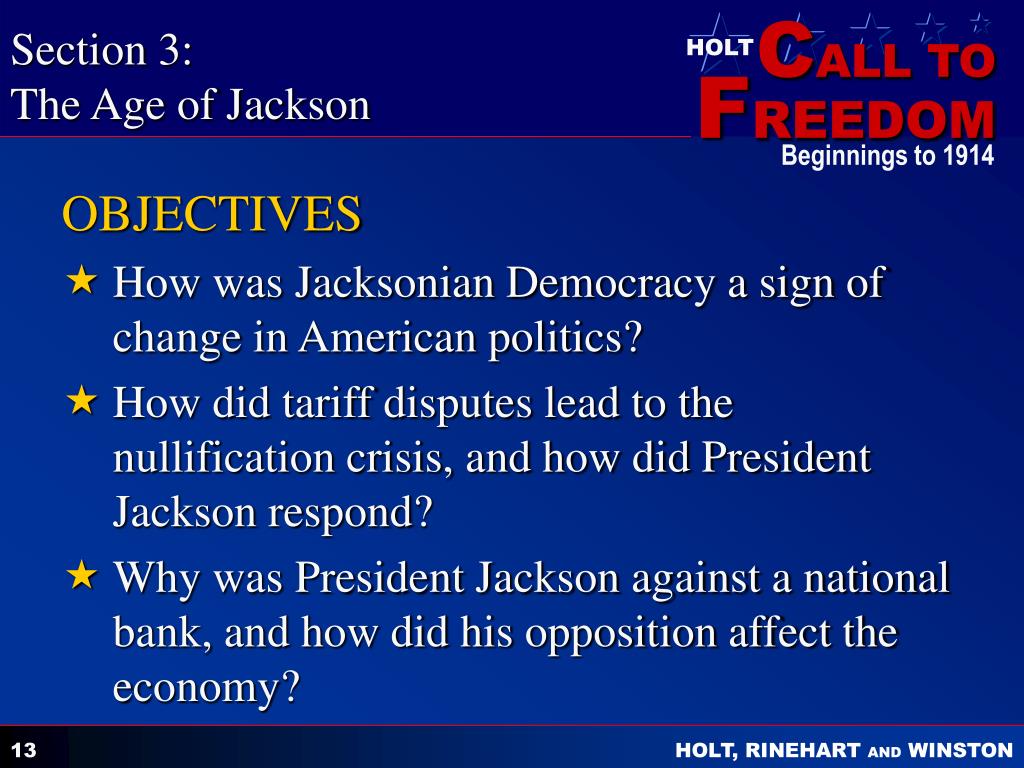 Section 3:
The Age of Jackson

HOLT CALL TO FREEDOM
Beginnings to 1914

OBJECTIVES

★ How was Jacksonian Democracy a sign of change in American politics?

★ How did tariff disputes lead to the nullification crisis, and how did President Jackson respond?

★ Why was President Jackson against a national bank, and how did his opposition affect the economy?

13

HOLT, RINEHART AND WINSTON